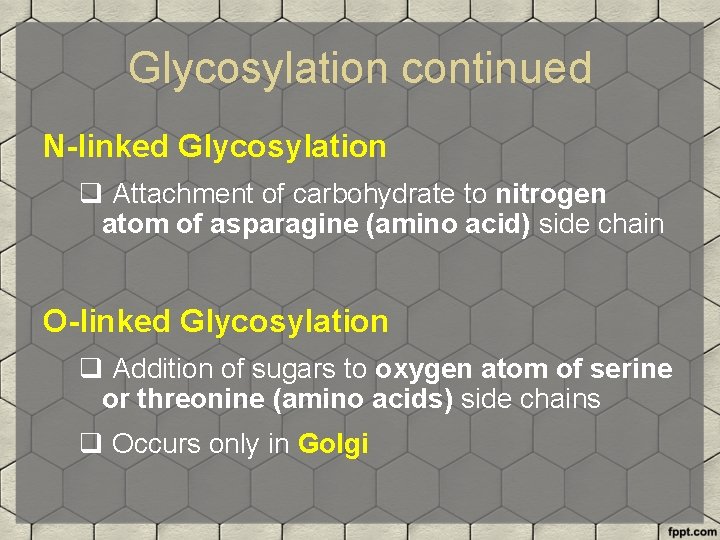 Glycosylation continued

N-linked Glycosylation

❑ Attachment of carbohydrate to nitrogen atom of asparagine (amino acid) side chain

O-linked Glycosylation

❑ Addition of sugars to oxygen atom of serine or threonine (amino acids) side chains

❑ Occurs only in Golgi

fppt.com